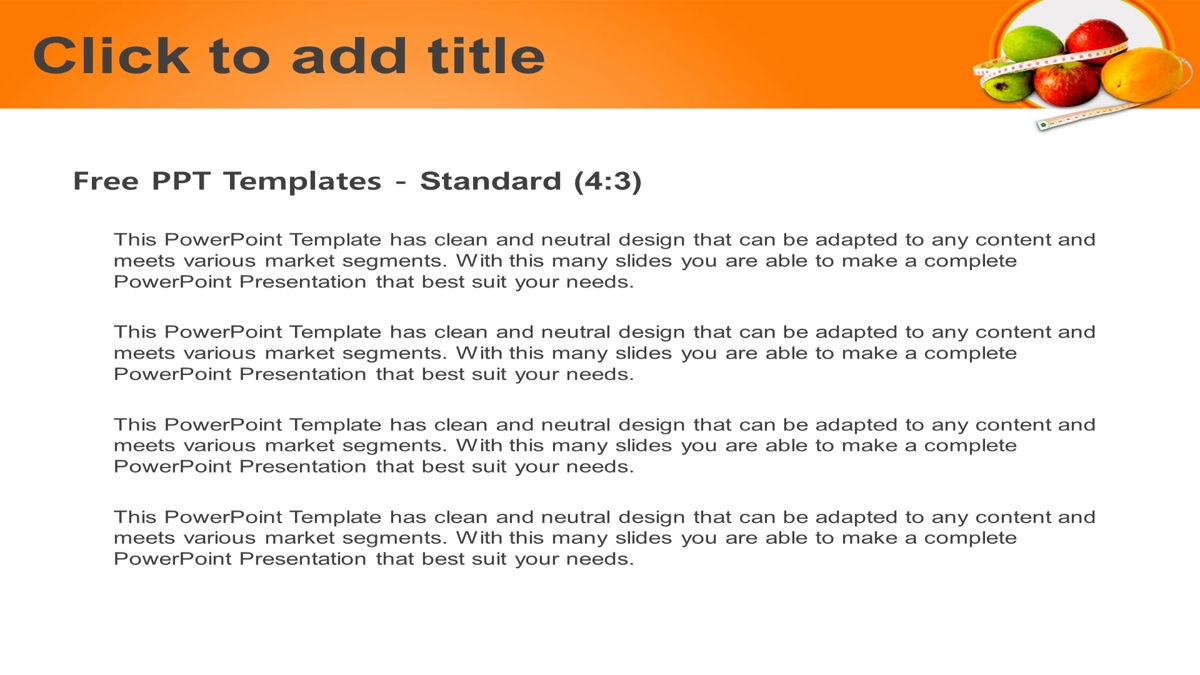 Click to add title

Free PPT Templates - Standard (4:3)

This PowerPoint Template has clean and neutral design that can be adapted to any content and meets various market segments. With this many slides you are able to make a complete PowerPoint Presentation that best suit your needs.

This PowerPoint Template has clean and neutral design that can be adapted to any content and meets various market segments. With this many slides you are able to make a complete PowerPoint Presentation that best suit your needs.

This PowerPoint Template has clean and neutral design that can be adapted to any content and meets various market segments. With this many slides you are able to make a complete PowerPoint Presentation that best suit your needs.

This PowerPoint Template has clean and neutral design that can be adapted to any content and meets various market segments. With this many slides you are able to make a complete PowerPoint Presentation that best suit your needs.